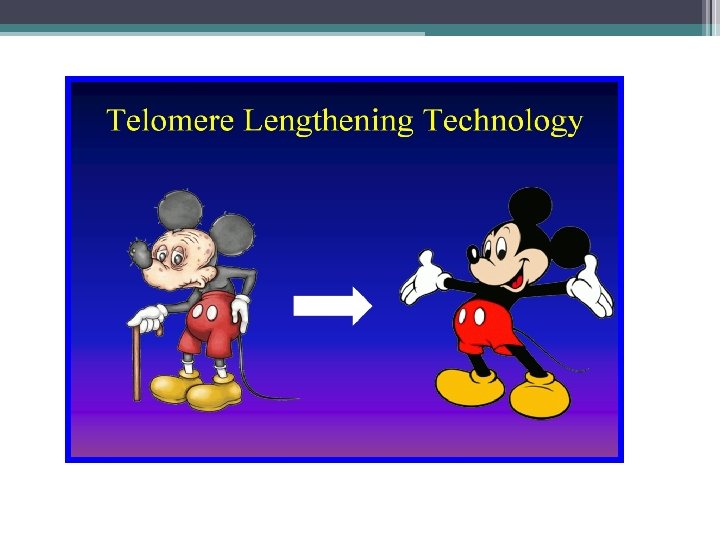 Telomere Lengthening Technology